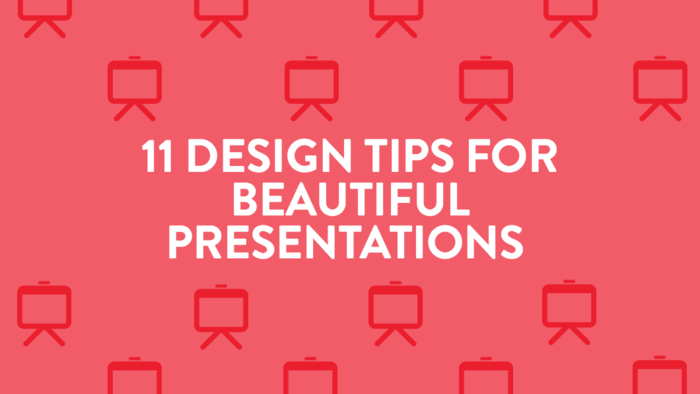 11 DESIGN TIPS FOR BEAUTIFUL PRESENTATIONS